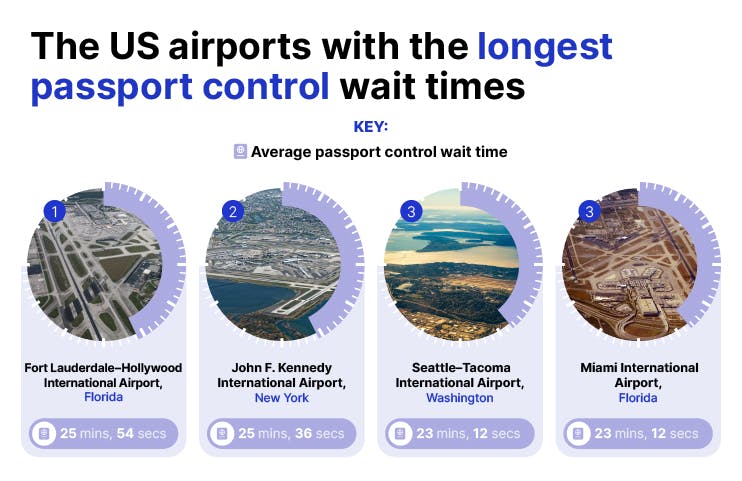 The US airports with the longest passport control wait times

KEY:

Average passport control wait time

1

Fort Lauderdale–Hollywood International Airport, Florida

25 mins, 54 secs

2

John F. Kennedy International Airport, New York

25 mins, 36 secs

3

Seattle–Tacoma International Airport, Washington

23 mins, 12 secs

3

Miami International Airport, Florida

23 mins, 12 secs